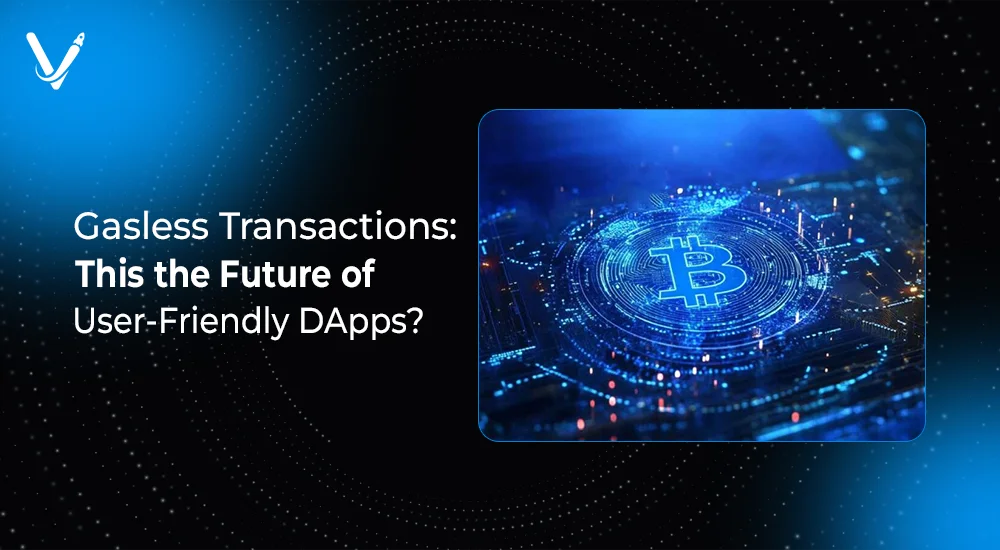 Gasless Transactions:
This the Future of
User-Friendly DApps?